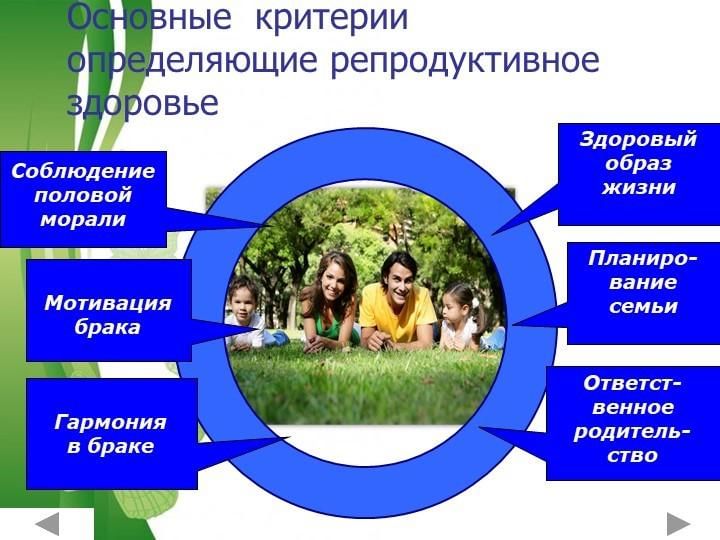 Основные критерии определяющие репродуктивное здоровье

Соблюдение половой морали

Мотивация брака

Гармония в браке

Здоровый образ жизни

Планирование семьи

Ответственное родительство